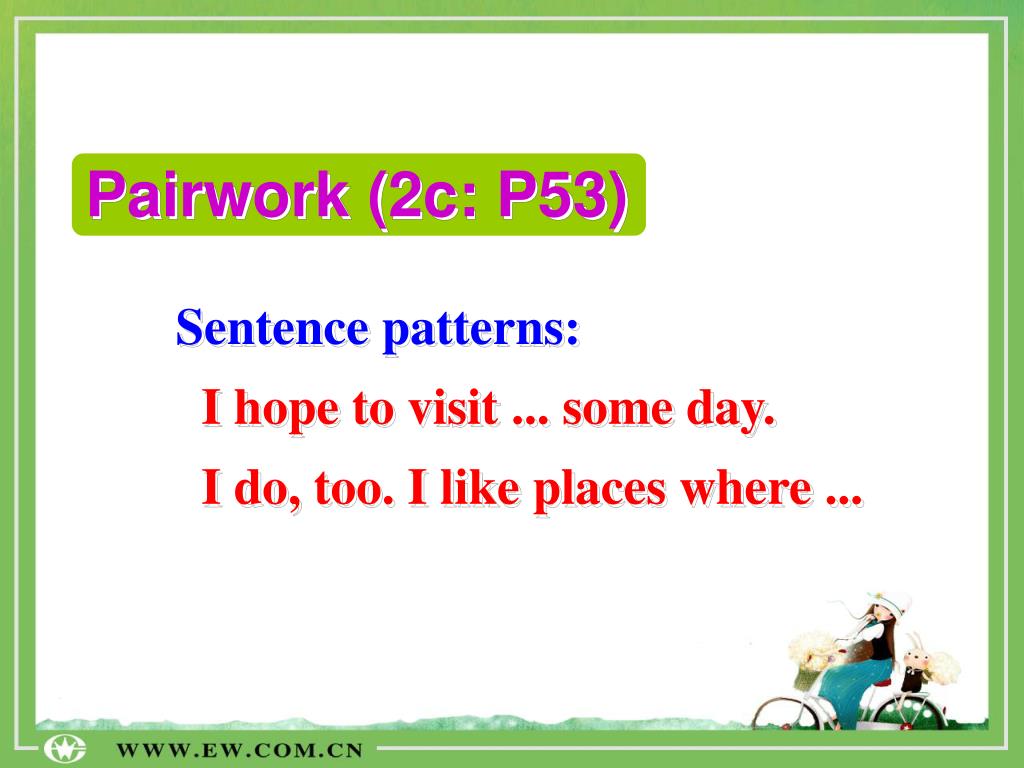 Pairwork (2c: P53)

Sentence patterns:

I hope to visit ... some day.

I do, too. I like places where ...

WWW.EW.COM.CN